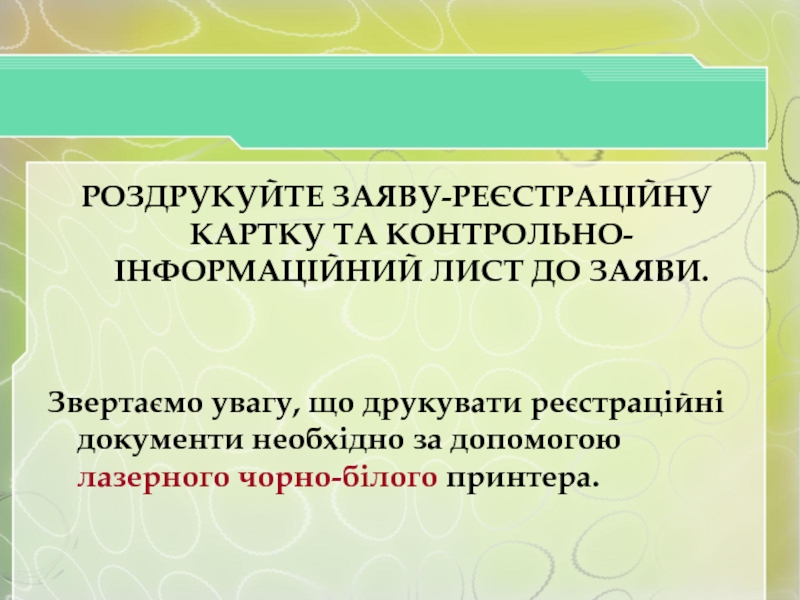 РОЗДРУКУЙТЕ ЗАЯВУ-РЕЄСТРАЦІЙНУ КАРТКУ ТА КОНТРОЛЬНО-ІНФОРМАЦІЙНИЙ ЛИСТ ДО ЗАЯВИ.

Звертаємо увагу, що друкувати реєстраційні документи необхідно за допомогою лазерного чорно-білого принтера.